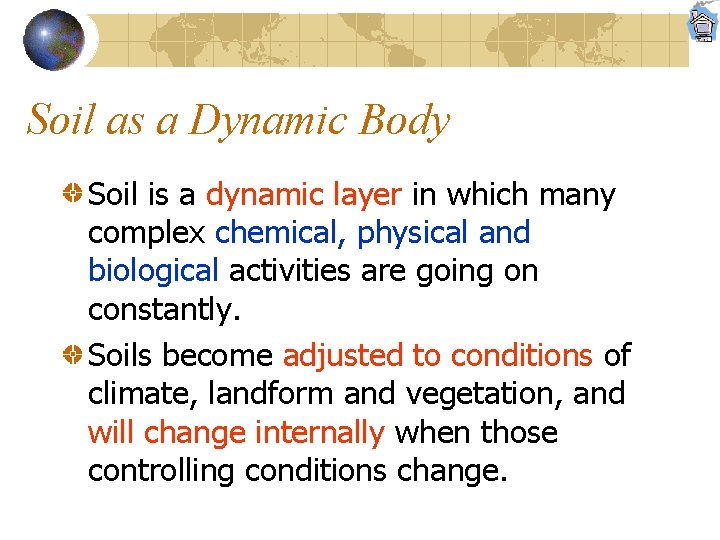 Soil as a Dynamic Body

Soil is a dynamic layer in which many complex chemical, physical and biological activities are going on constantly.

Soils become adjusted to conditions of climate, landform and vegetation, and will change internally when those controlling conditions change.